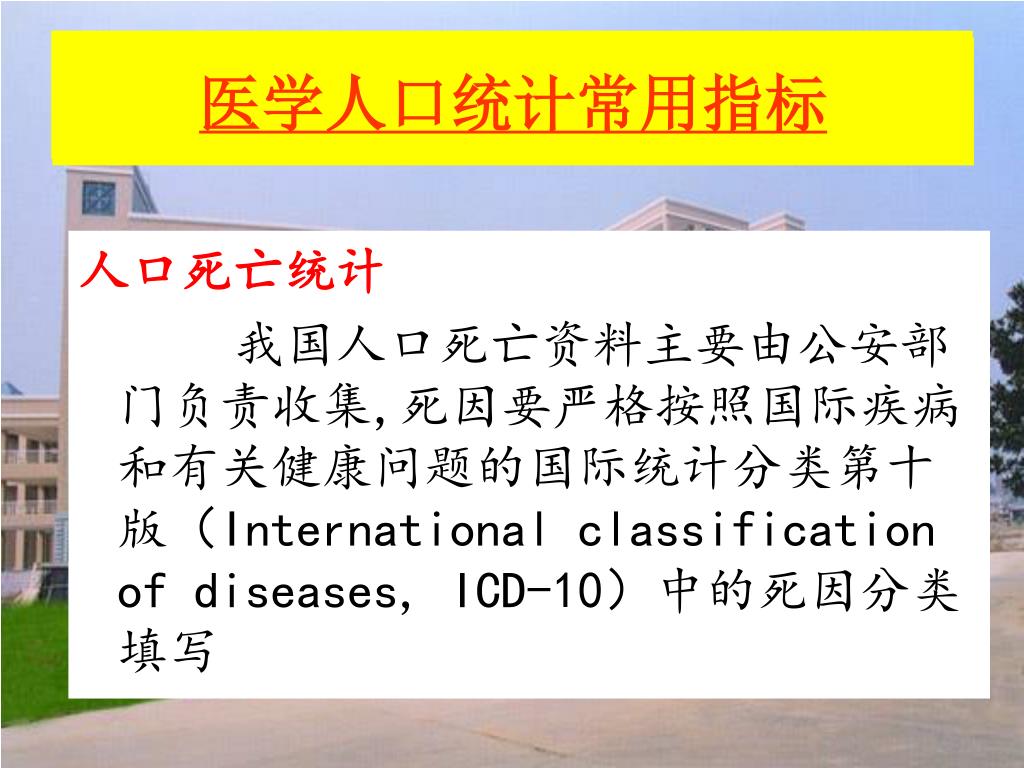 医学人口统计常用指标

人口死亡统计

我国人口死亡资料主要由公安部门负责收集,死因要严格按照国际疾病和有关健康问题的国际统计分类第十版（International classification of diseases, ICD-10）中的死因分类填写